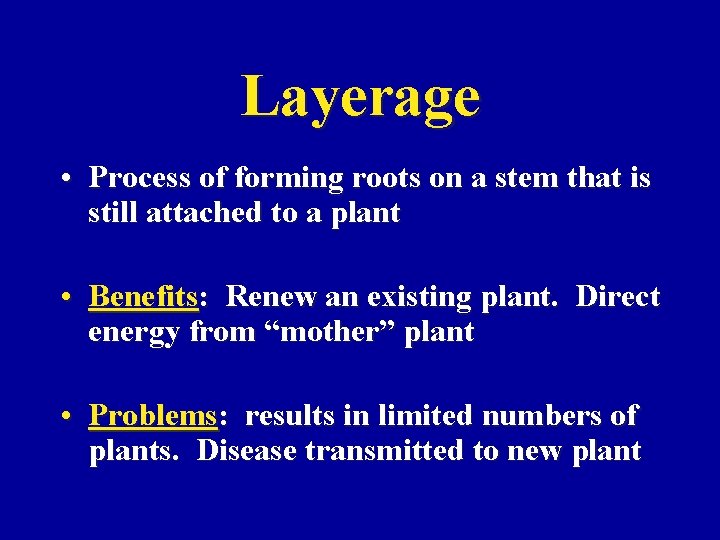 Layerage

• Process of forming roots on a stem that is still attached to a plant

• Benefits: Renew an existing plant. Direct energy from “mother” plant

• Problems: results in limited numbers of plants. Disease transmitted to new plant